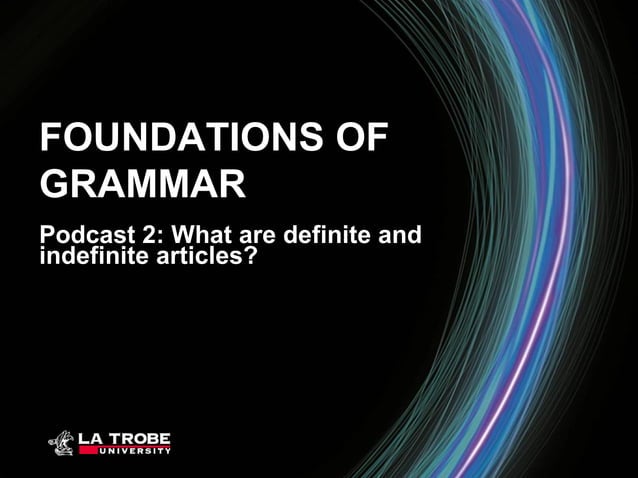 FOUNDATIONS OF GRAMMAR

Podcast 2: What are definite and indefinite articles?

LA TROBE UNIVERSITY